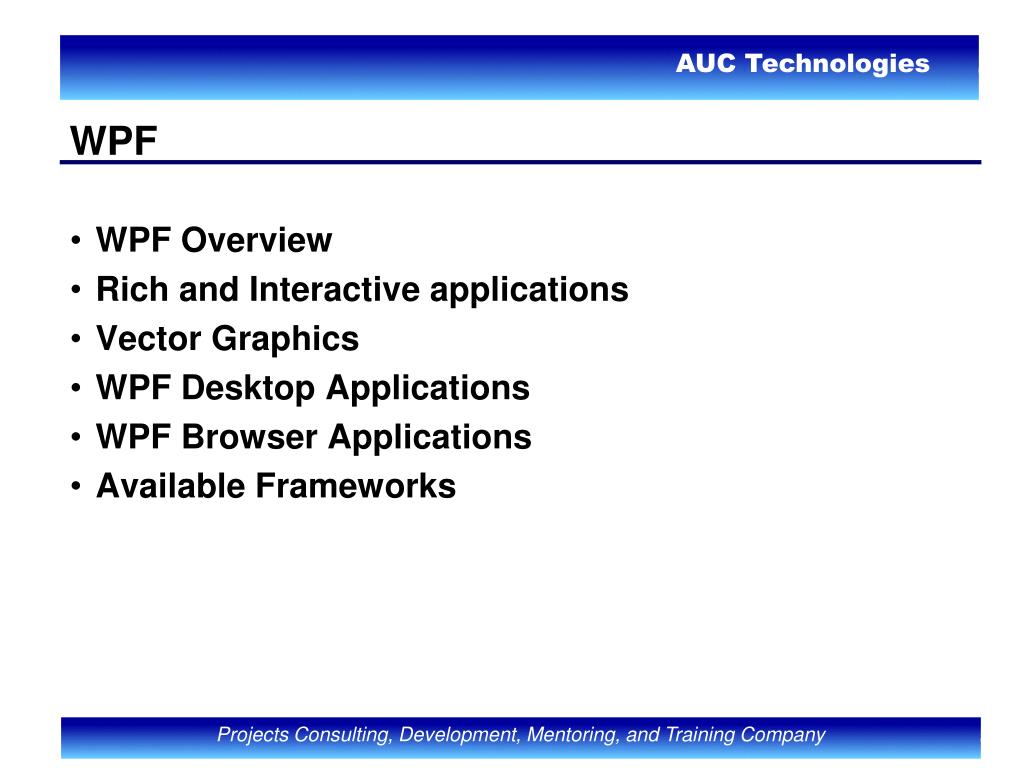 AUC Technologies

WPF

• WPF Overview
• Rich and Interactive applications
• Vector Graphics
• WPF Desktop Applications
• WPF Browser Applications
• Available Frameworks

Projects Consulting, Development, Mentoring, and Training Company